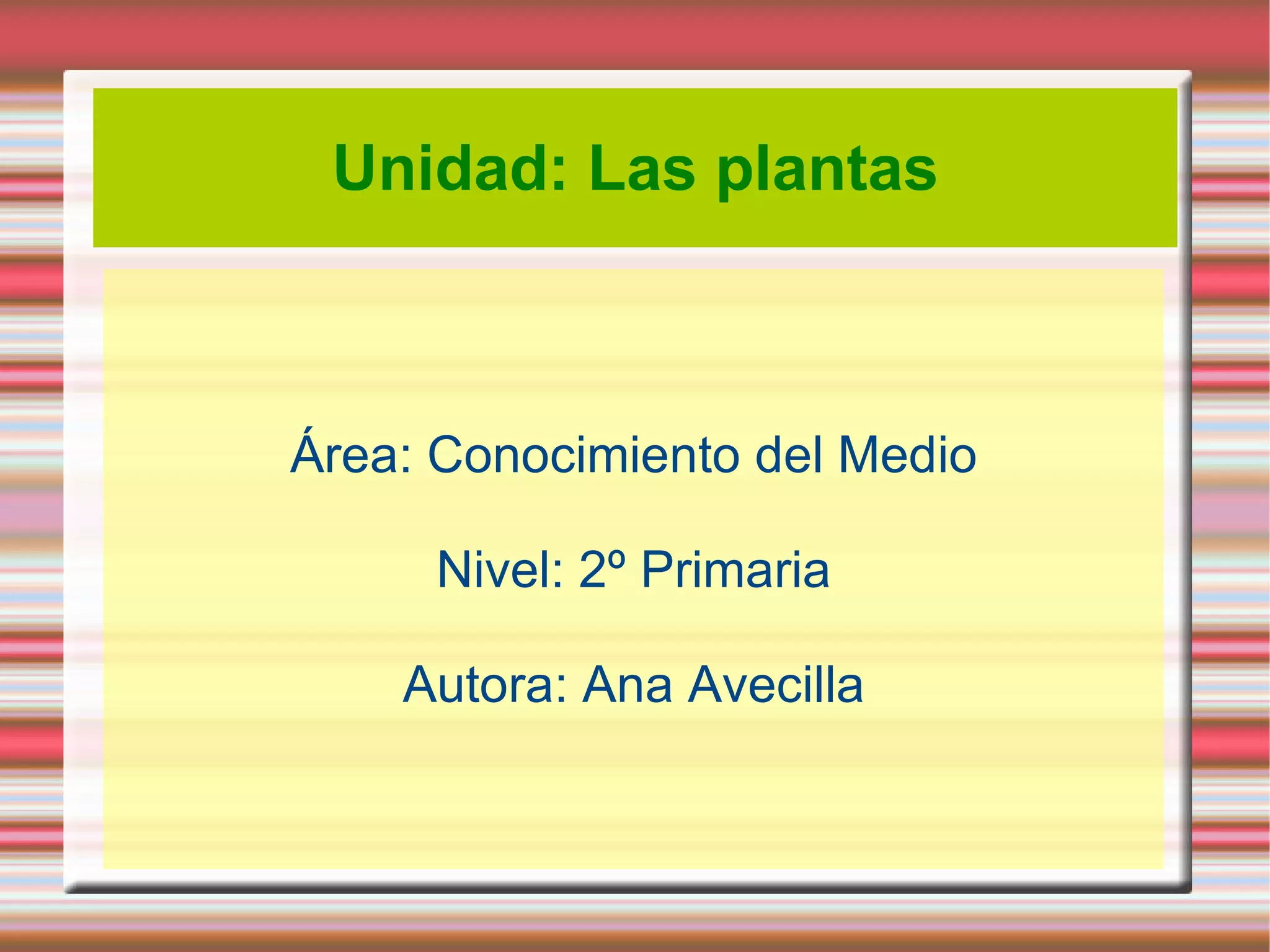 Unidad: Las plantas

Área: Conocimiento del Medio

Nivel: 2º Primaria

Autora: Ana Avecilla